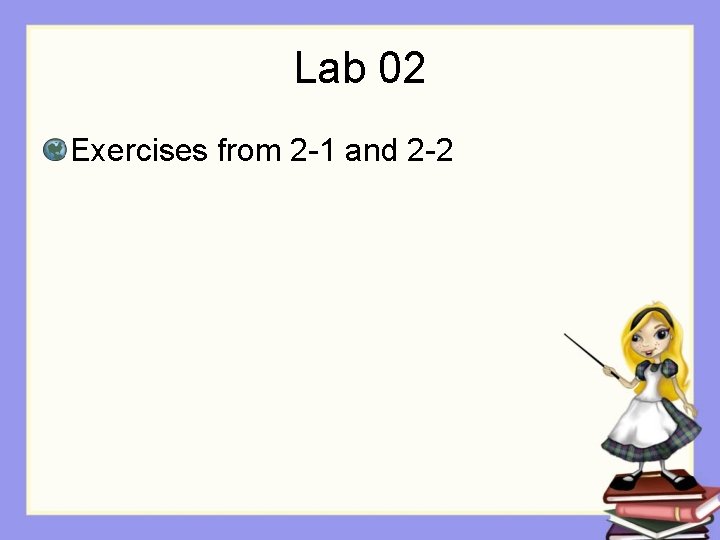 Lab 02

Exercises from 2-1 and 2-2